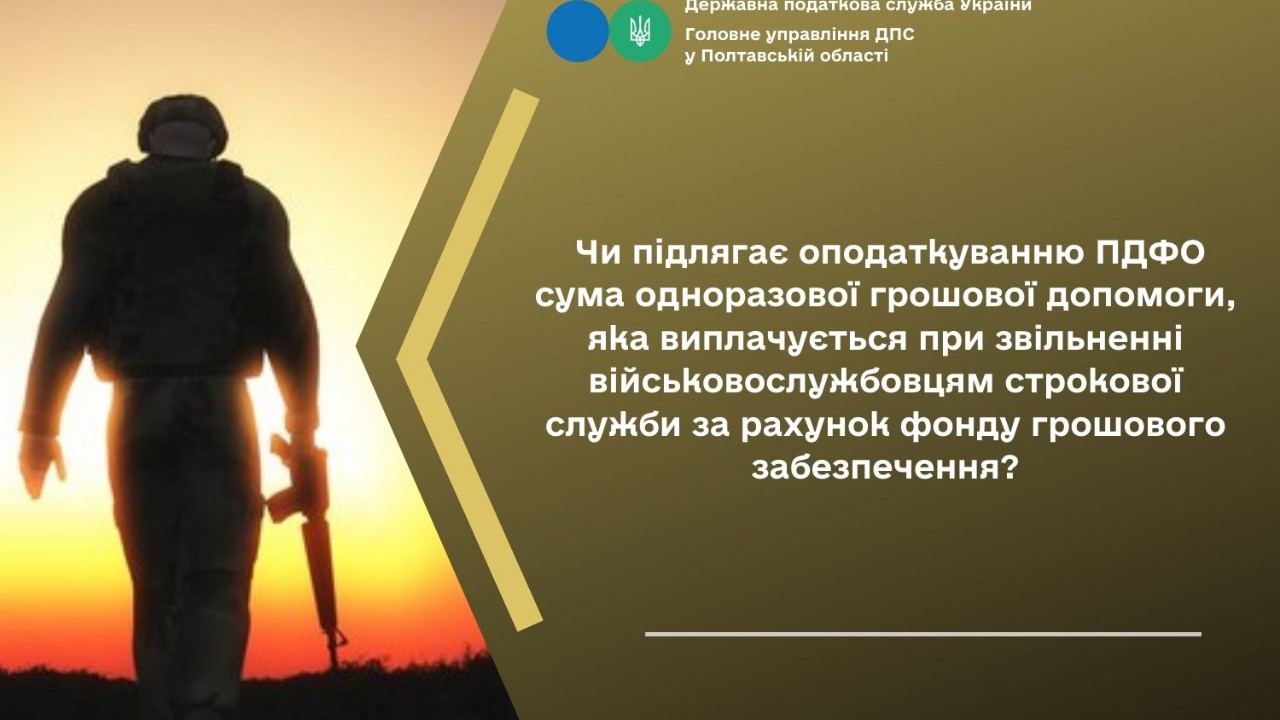 Державна податкова служба України
Головне управління ДПС у Полтавській області

Чи підлягає оподаткуванню ПДФО сума одноразової грошової допомоги, яка виплачується при звільненні військовослужбовцям строкової служби за рахунок фонду грошового забезпечення?